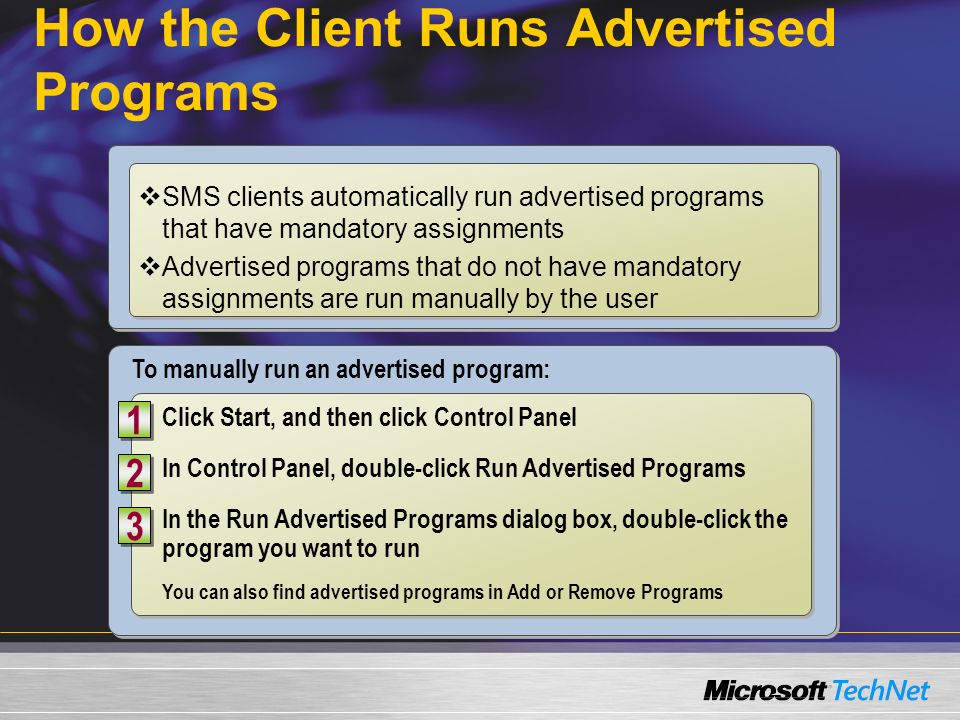 How the Client Runs Advertised Programs

❖SMS clients automatically run advertised programs that have mandatory assignments
❖Advertised programs that do not have mandatory assignments are run manually by the user

To manually run an advertised program:

1 Click Start, and then click Control Panel

2 In Control Panel, double-click Run Advertised Programs

3 In the Run Advertised Programs dialog box, double-click the program you want to run

You can also find advertised programs in Add or Remove Programs

Microsoft TechNet